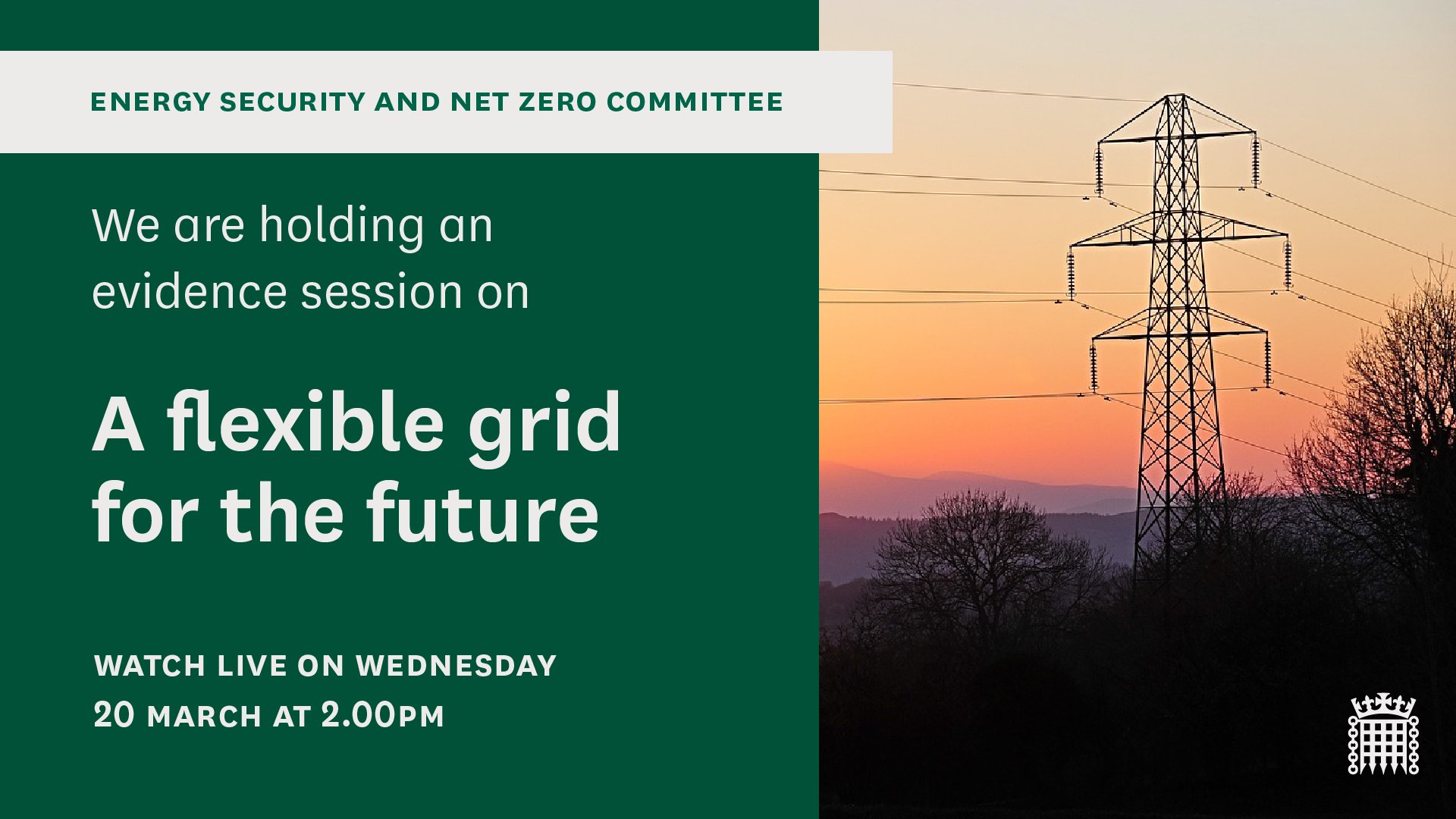 ENERGY SECURITY AND NET ZERO COMMITTEE

We are holding an evidence session on

A flexible grid for the future

WATCH LIVE ON WEDNESDAY
20 MARCH AT 2.00PM